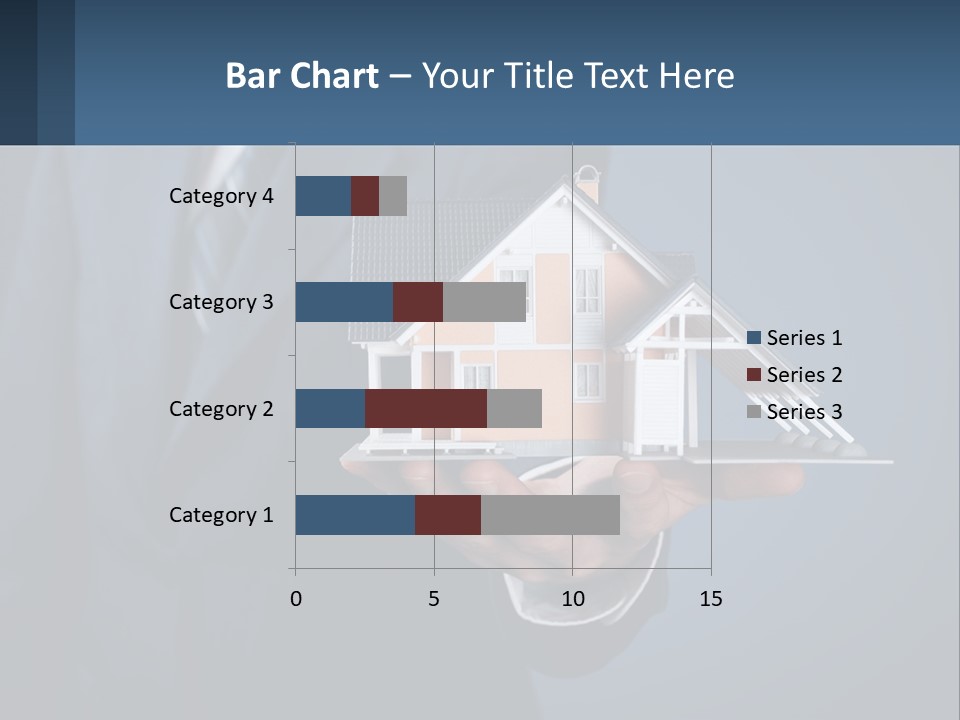 Bar Chart – Your Title Text Here

Category 4
Category 3
Category 2
Category 1

0
5
10
15

Series 1
Series 2
Series 3